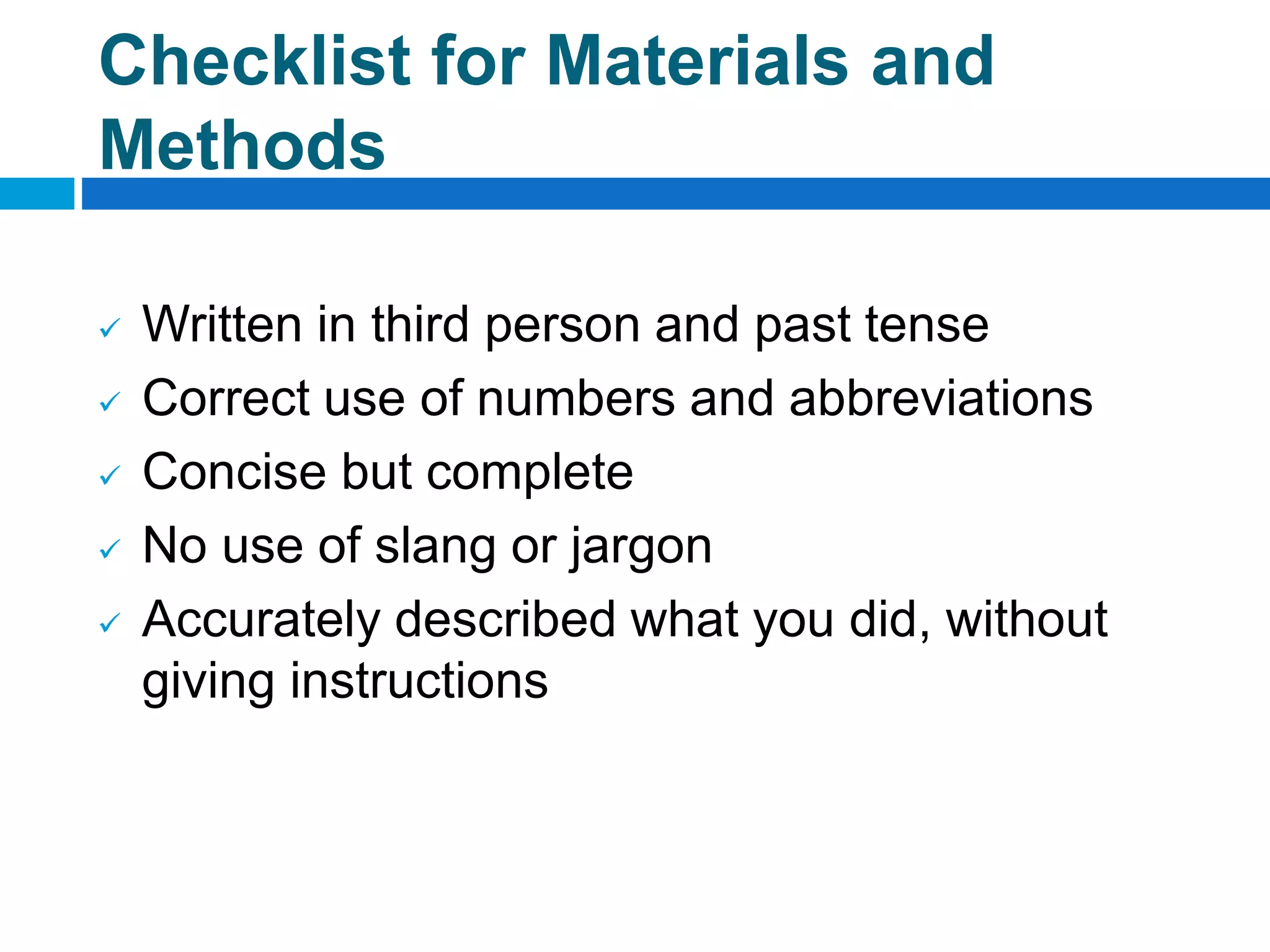 Checklist for Materials and Methods

✓ Written in third person and past tense
✓ Correct use of numbers and abbreviations
✓ Concise but complete
✓ No use of slang or jargon
✓ Accurately described what you did, without giving instructions